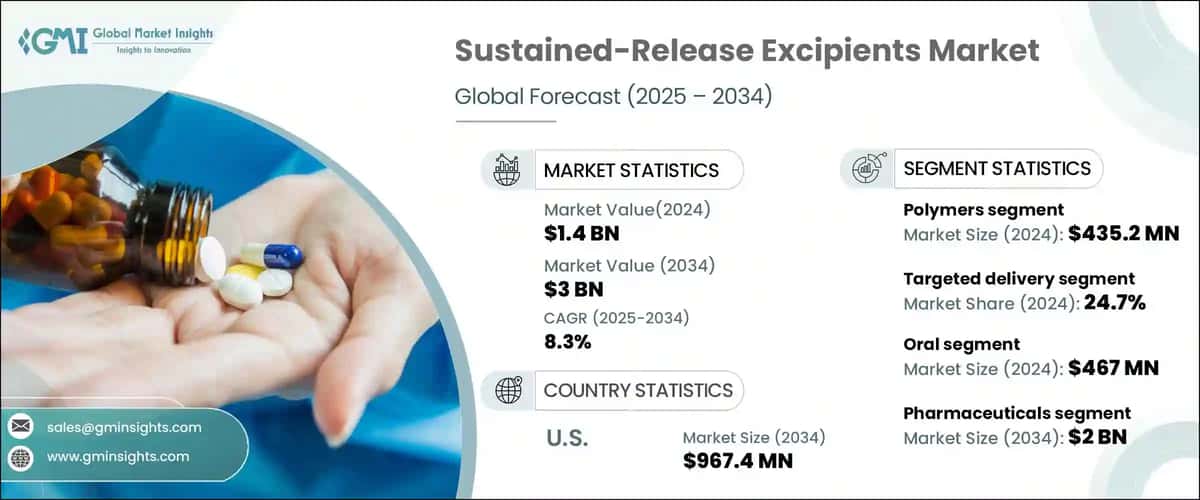 GMI Global Market Insights
Insights to Innovation

Sustained-Release Excipients Market

Global Forecast (2025 – 2034)

MARKET STATISTICS

Market Value(2024)
$1.4 BN

Market Value (2034)
$3 BN

CAGR (2025-2034)
8.3%

COUNTRY STATISTICS

U.S.

Market Size (2034)
$967.4 MN

SEGMENT STATISTICS

Polymers segment
Market Size (2024): $435.2 MN

Targeted delivery segment
Market Share (2024): 24.7%

Oral segment
Market Size (2024): $467 MN

Pharmaceuticals segment
Market Size (2034): $2 BN

sales@gminsights.com

www.gminsights.com